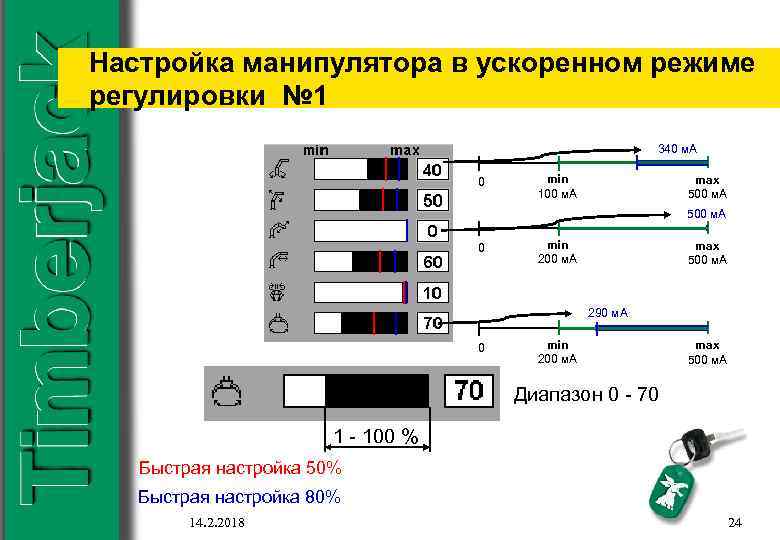 Timberjack

Настройка манипулятора в ускоренном режиме регулировки №1

min max

40

50

0

60

10

70

340 мА

0

min
100 мА

max
500 мА

500 мА

0

min
200 мА

max
500 мА

290 мА

0

min
200 мА

max
500 мА

70

Диапазон 0 - 70

1 - 100 %

Быстрая настройка 50%

Быстрая настройка 80%

14.2.2018

24